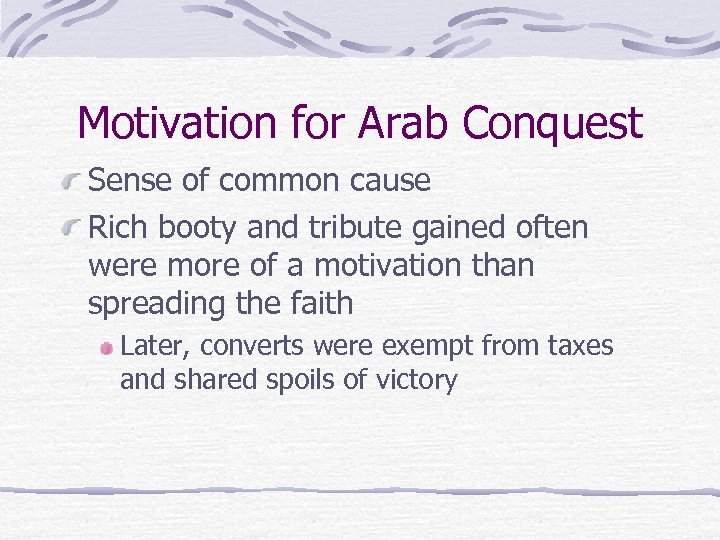 Motivation for Arab Conquest

Sense of common cause

Rich booty and tribute gained often were more of a motivation than spreading the faith

Later, converts were exempt from taxes and shared spoils of victory